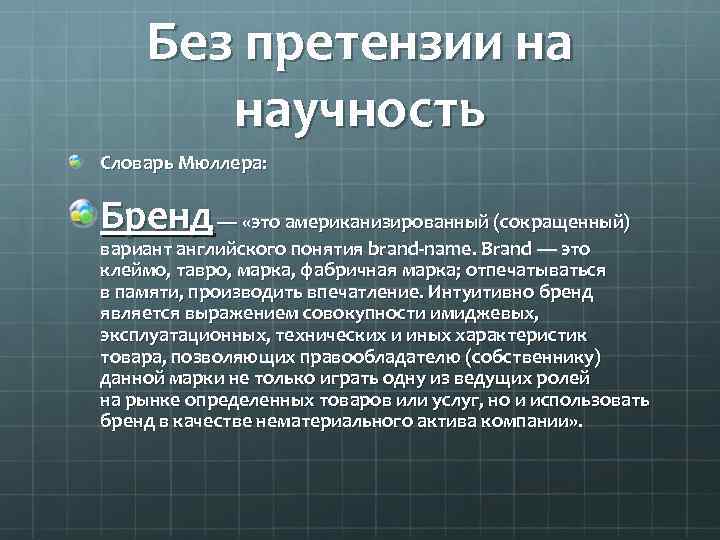 Без претензии на научность

Словарь Мюллера:

Бренд — «это американизированный (сокращенный) вариант английского понятия brand-name. Brand — это клеймо, тавро, марка, фабричная марка; отпечатываться в памяти, производить впечатление. Интуитивно бренд является выражением совокупности имиджевых, эксплуатационных, технических и иных характеристик товара, позволяющих правообладателю (собственнику) данной марки не только играть одну из ведущих ролей на рынке определенных товаров или услуг, но и использовать бренд в качестве нематериального актива компании».